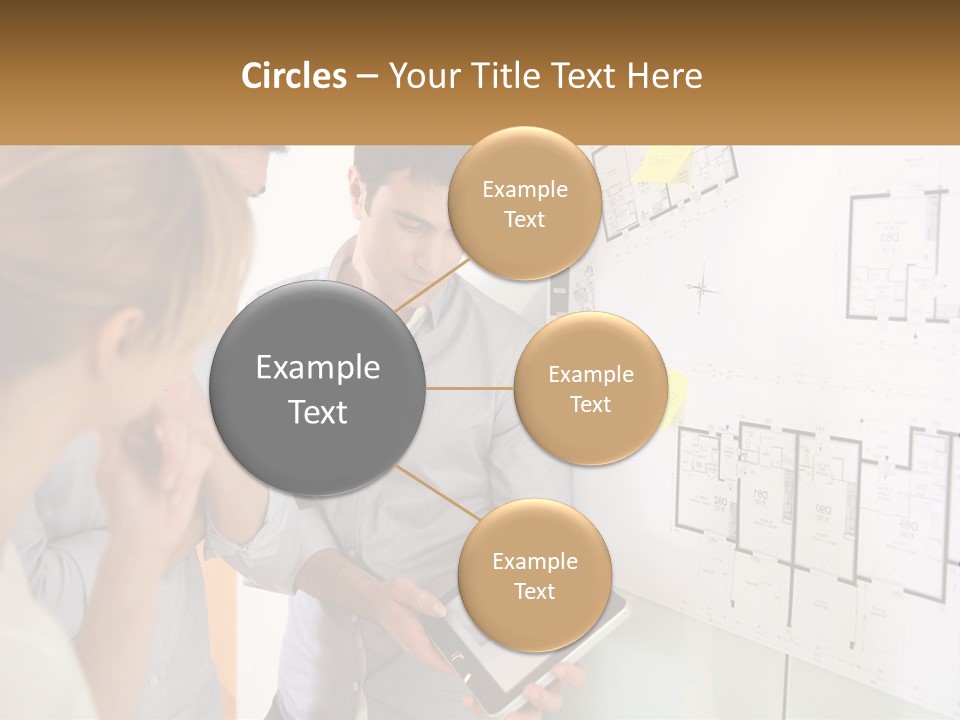 Circles – Your Title Text Here

Example Text

Example Text

Example Text

Example Text